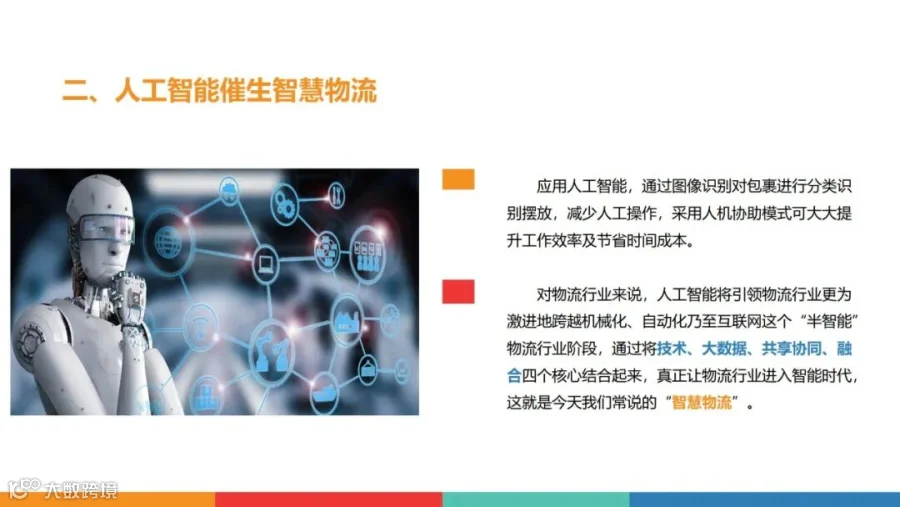 二、人工智能催生智慧物流

应用人工智能，通过图像识别对包裹进行分类识别摆放，减少人工操作，采用人机协助模式可大大提升工作效率及节省时间成本。

对物流行业来说，人工智能将引领物流行业更为激进地跨越机械化、自动化乃至互联网这个“半智能”物流行业阶段，通过将技术、大数据、共享协同、融合四个核心结合起来，真正让物流行业进入智能时代，这就是今天我们常说的“智慧物流”。

大数跨境